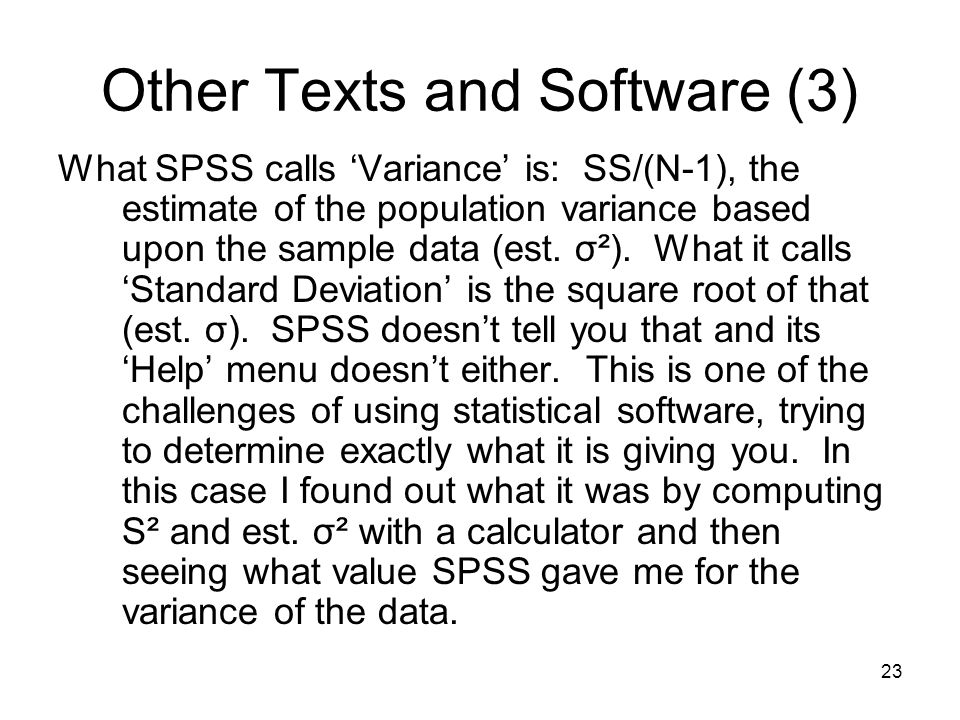 Other Texts and Software (3)

What SPSS calls ‘Variance’ is: SS/(N-1), the estimate of the population variance based upon the sample data (est. $\sigma^2$). What it calls ‘Standard Deviation’ is the square root of that (est. $\sigma$). SPSS doesn’t tell you that and its ‘Help’ menu doesn’t either. This is one of the challenges of using statistical software, trying to determine exactly what it is giving you. In this case I found out what it was by computing $S^2$ and est. $\sigma^2$ with a calculator and then seeing what value SPSS gave me for the variance of the data.

23